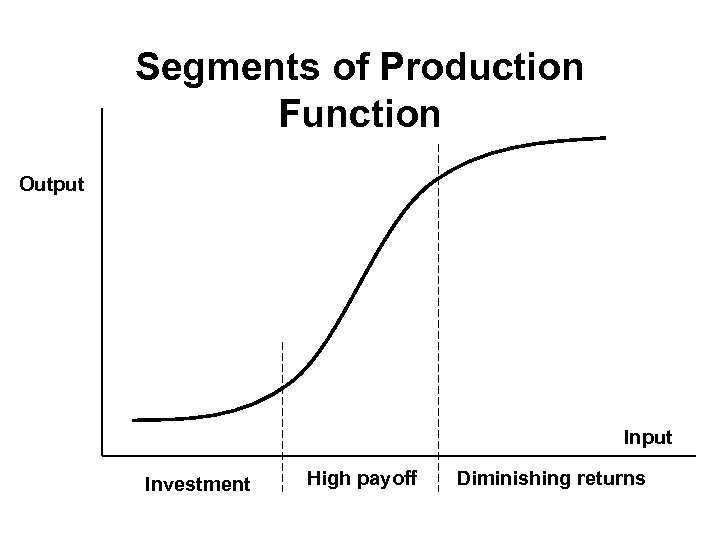 Segments of Production Function

Output

Input

Investment

High payoff

Diminishing returns